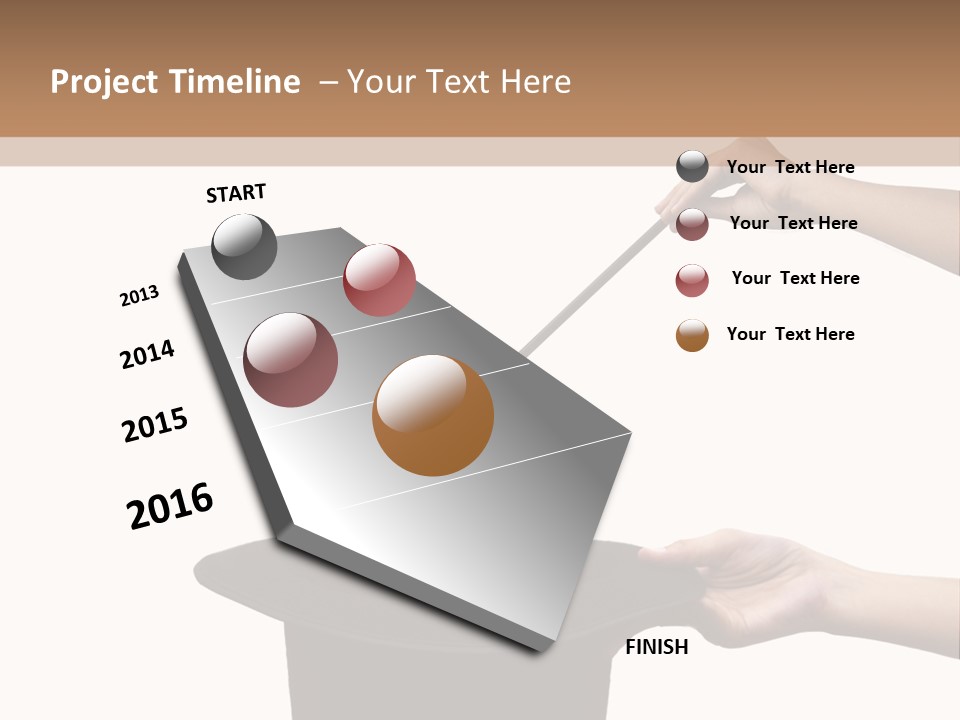 Project Timeline – Your Text Here

START

2013

2014

2015

2016

FINISH

Your Text Here

Your Text Here

Your Text Here

Your Text Here